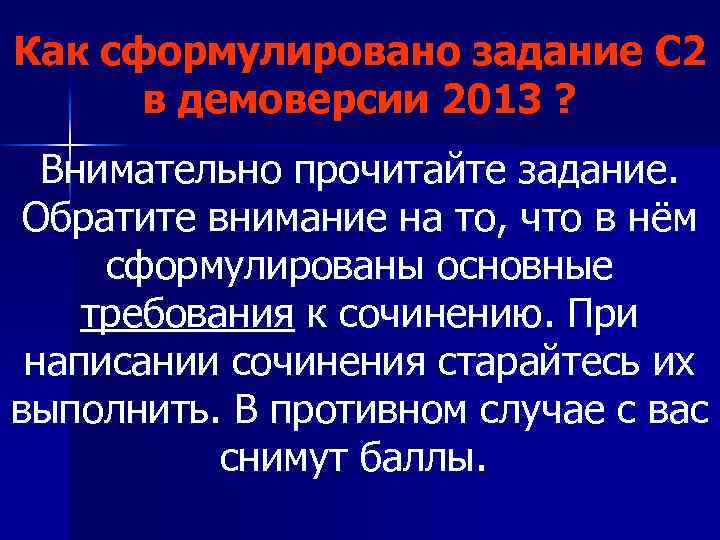 Как сформулировано задание С2 в демоверсии 2013 ?

Внимательно прочитайте задание. Обратите внимание на то, что в нём сформулированы основные требования к сочинению. При написании сочинения старайтесь их выполнить. В противном случае с вас снимут баллы.